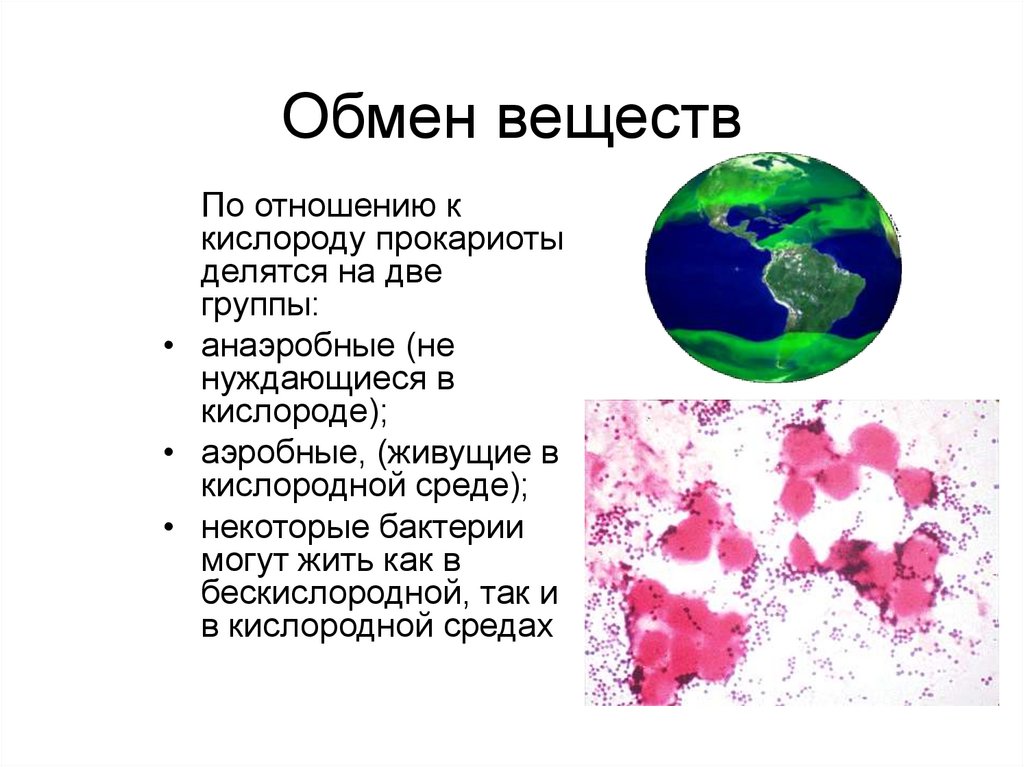 Обмен веществ

По отношению к кислороду прокариоты делятся на две группы:

• анаэробные (не нуждающиеся в кислороде);
• аэробные, (живущие в кислородной среде);
• некоторые бактерии могут жить как в бескислородной, так и в кислородной средах